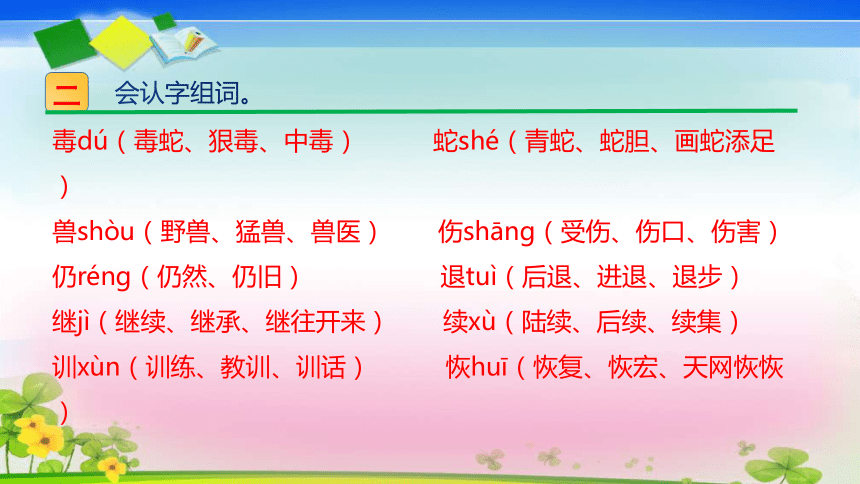 二 会认字组词。

毒dú（毒蛇、狠毒、中毒）

蛇shé（青蛇、蛇胆、画蛇添足）

兽shòu（野兽、猛兽、兽医）

伤shāng（受伤、伤口、伤害）

仍réng（仍然、仍旧）

退tuì（后退、进退、退步）

继jì（继续、继承、继往开来）

续xù（陆续、后续、续集）

训xùn（训练、教训、训话）

恢huī（恢复、恢宏、天网恢恢）